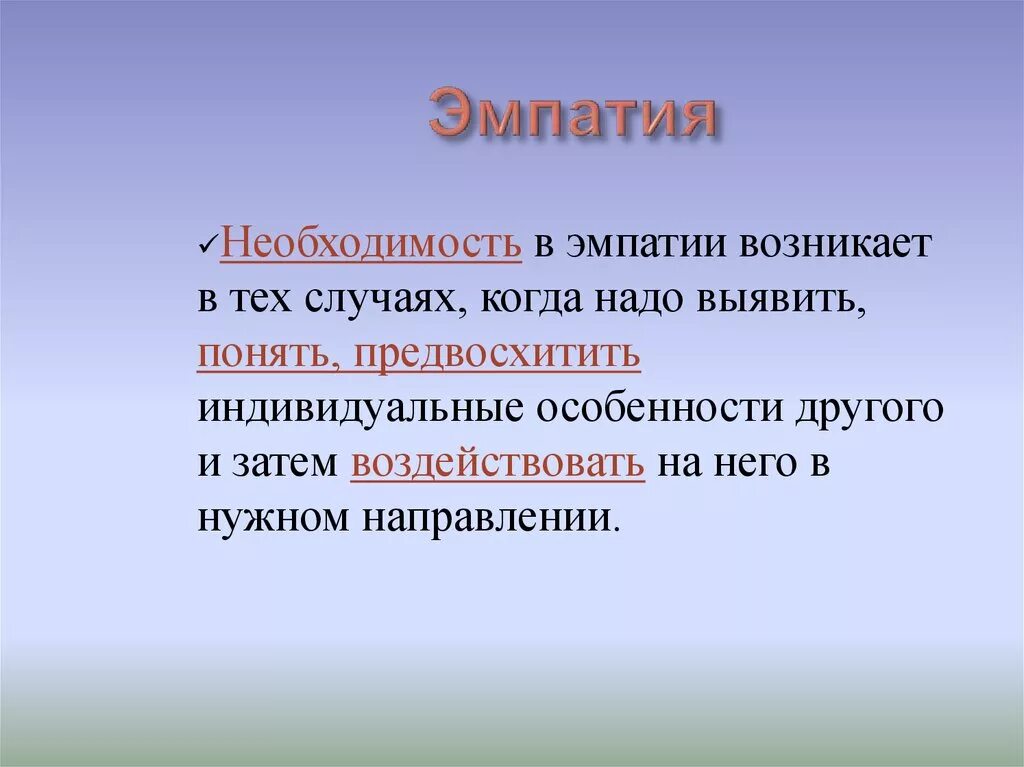 Эмпатия

✓Необходимость в эмпатии возникает в тех случаях, когда надо выявить, понять, предвосхитить индивидуальные особенности другого и затем воздействовать на него в нужном направлении.